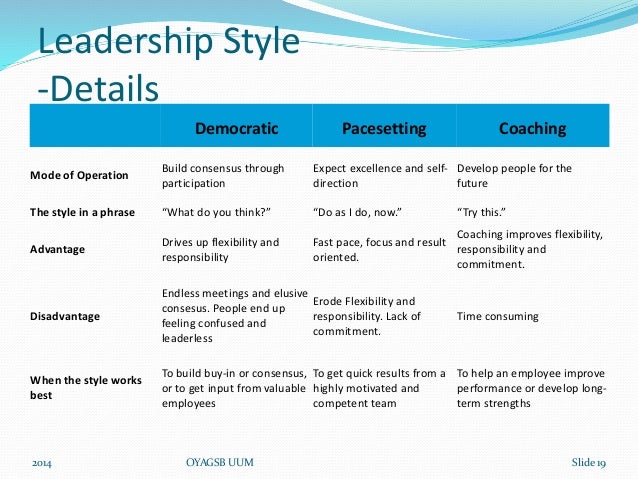 Leadership Style -Details

| | Democratic | Pacesetting | Coaching |
|---|---|---|---|
| Mode of Operation | Build consensus through participation | Expect excellence and self-direction | Develop people for the future |
| The style in a phrase | “What do you think?” | “Do as I do, now.” | “Try this.” |
| Advantage | Drives up flexibility and responsibility | Fast pace, focus and result oriented. | Coaching improves flexibility, responsibility and commitment. |
| Disadvantage | Endless meetings and elusive consesus. People end up feeling confused and leaderless | Erode Flexibility and responsibility. Lack of commitment. | Time consuming |
| When the style works best | To build buy-in or consensus, or to get input from valuable employees | To get quick results from a highly motivated and competent team | To help an employee improve performance or develop long-term strengths |

2014 OYAGSB UUM Slide 19